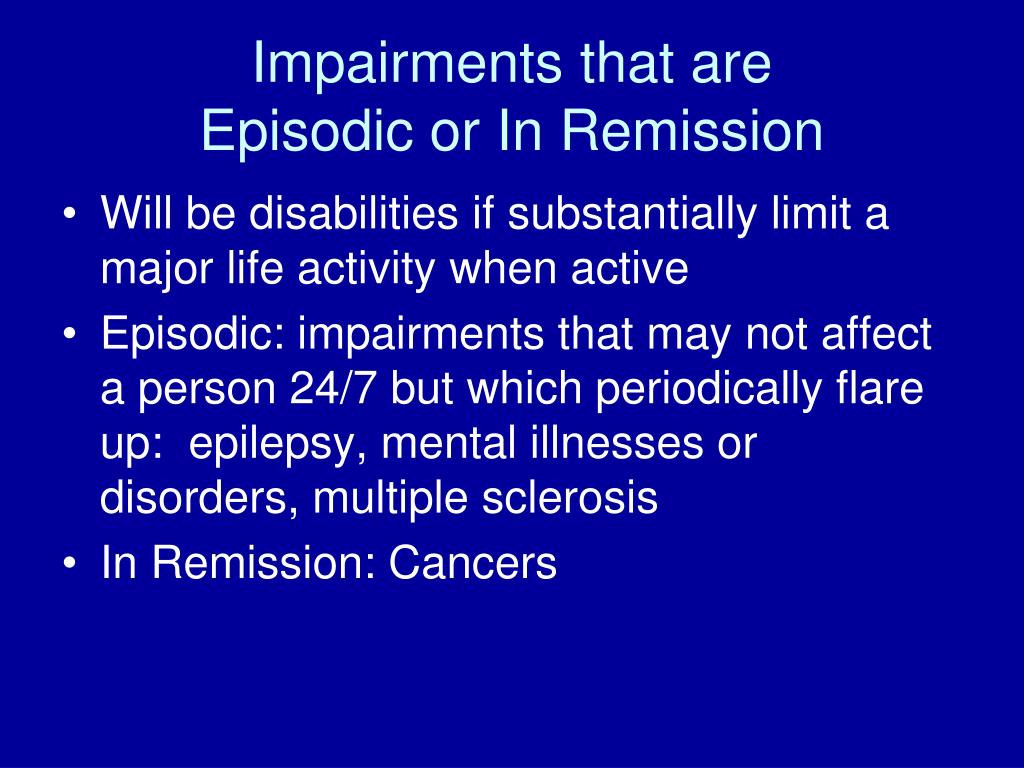 Impairments that are
Episodic or In Remission

• Will be disabilities if substantially limit a major life activity when active
• Episodic: impairments that may not affect a person 24/7 but which periodically flare up: epilepsy, mental illnesses or disorders, multiple sclerosis
• In Remission: Cancers